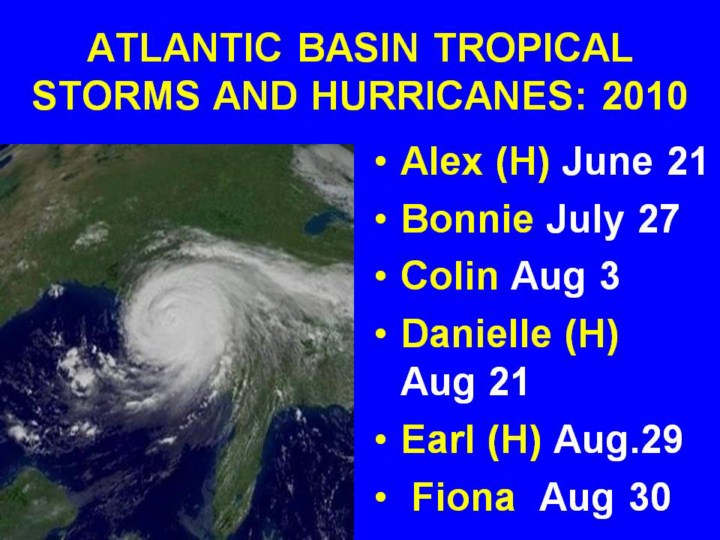 ATLANTIC BASIN TROPICAL STORMS AND HURRICANES: 2010

• Alex (H) June 21
• Bonnie July 27
• Colin Aug 3
• Danielle (H) Aug 21
• Earl (H) Aug.29
• Fiona Aug 30